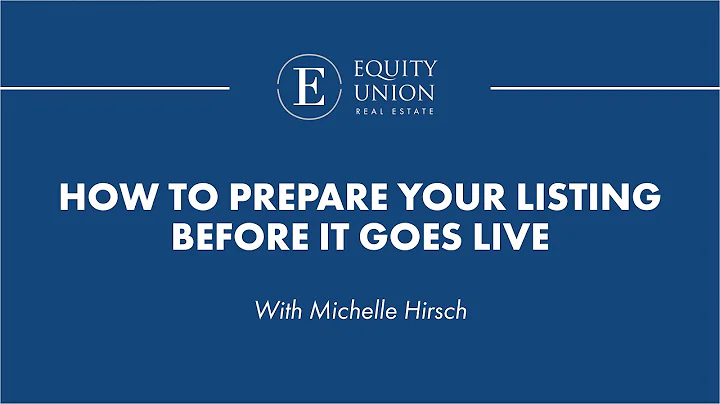 E
EQUITY
UNION
REAL ESTATE

HOW TO PREPARE YOUR LISTING BEFORE IT GOES LIVE

With Michelle Hirsch